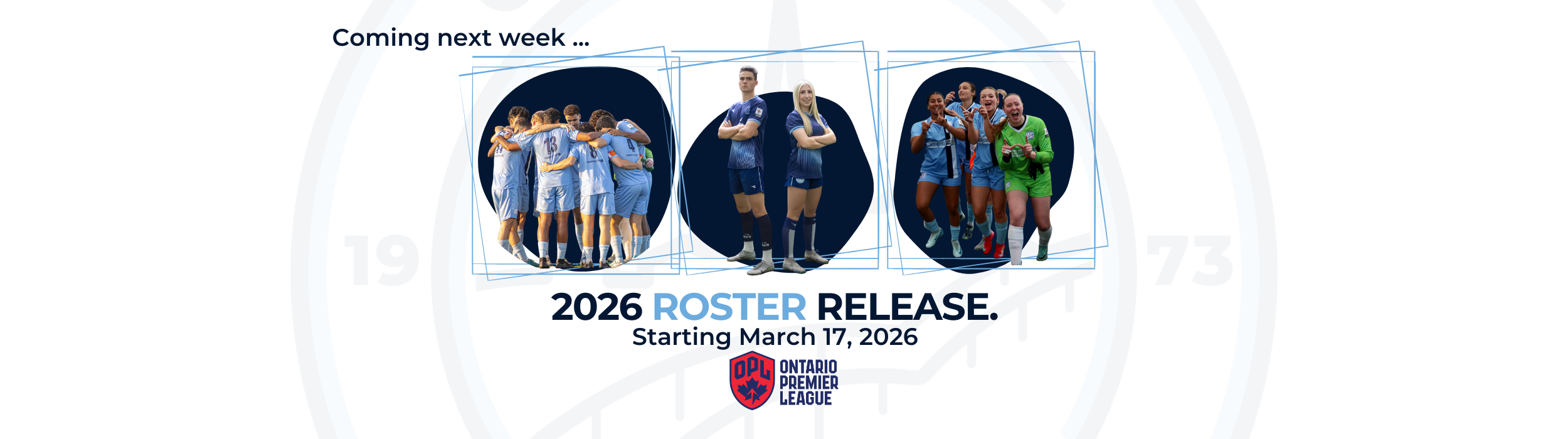 Coming next week ...

19

73

2026 ROSTER RELEASE.
Starting March 17, 2026

OPL
ONTARIO PREMIER LEAGUE